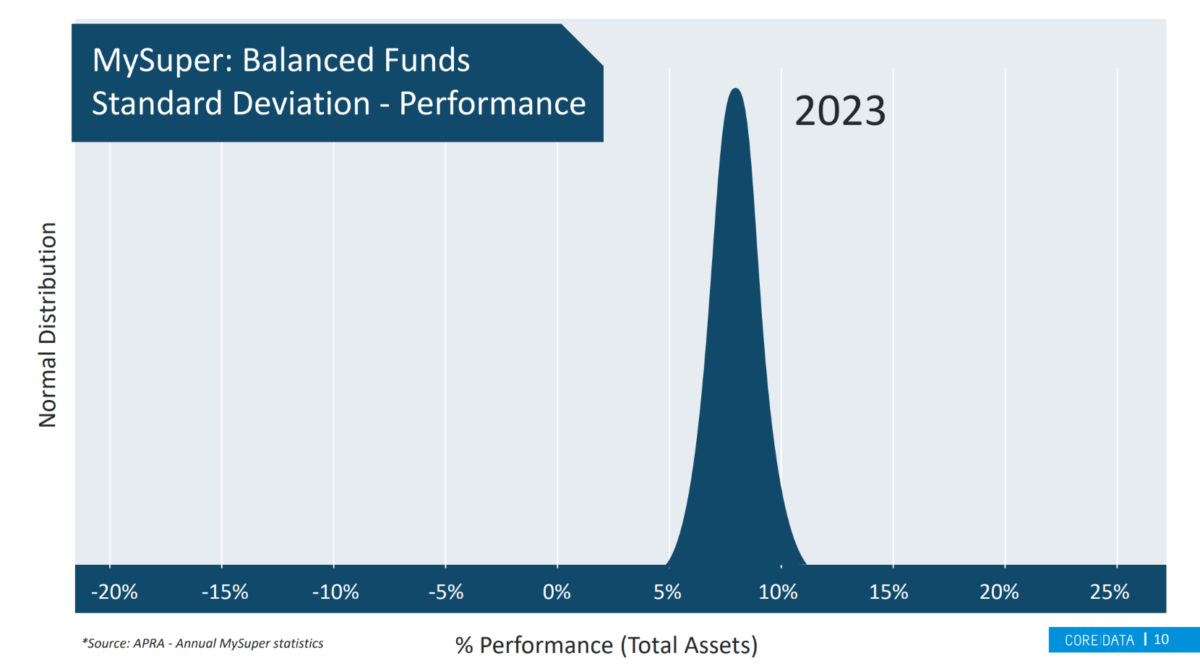 MySuper: Balanced Funds
Standard Deviation - Performance

2023

Normal Distribution

-20% -15% -10% -5% 0% 5% 10% 15% 20% 25%

*Source: APRA - Annual MySuper statistics

% Performance (Total Assets)

CORE|DATA | 10